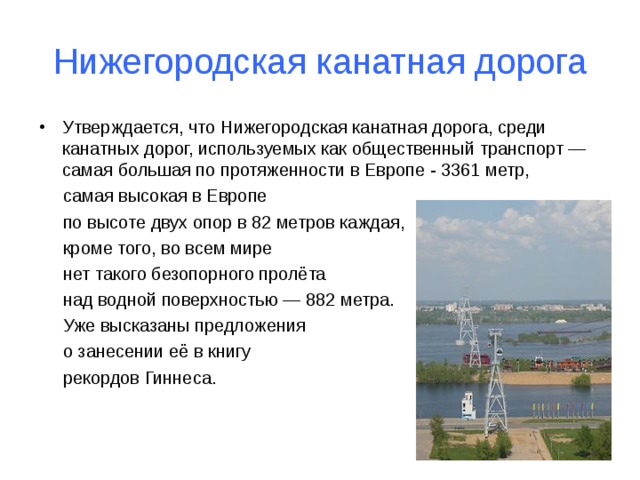 Нижегородская канатная дорога

• Утверждается, что Нижегородская канатная дорога, среди канатных дорог, используемых как общественный транспорт — самая большая по протяженности в Европе - 3361 метр, самая высокая в Европе по высоте двух опор в 82 метров каждая, кроме того, во всем мире нет такого безопорного пролёта над водной поверхностью — 882 метра. Уже высказаны предложения о занесении её в книгу рекордов Гиннеса.